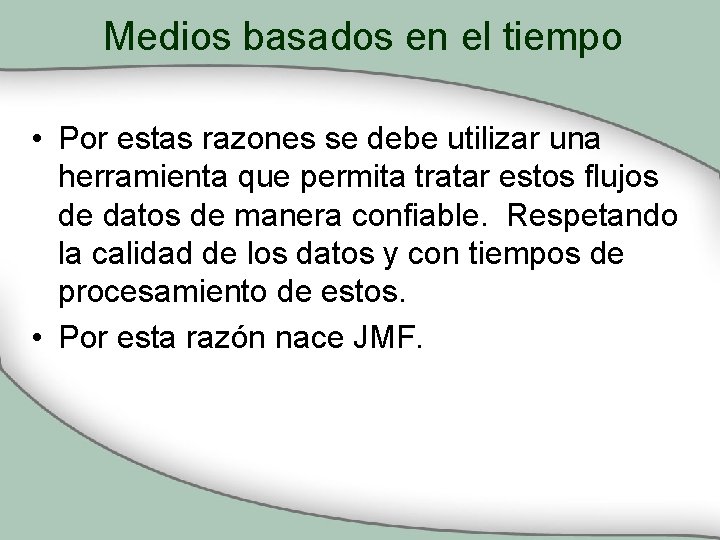 Medios basados en el tiempo

• Por estas razones se debe utilizar una herramienta que permita tratar estos flujos de datos de manera confiable.  Respetando la calidad de los datos y con tiempos de procesamiento de estos.

• Por esta razón nace JMF.